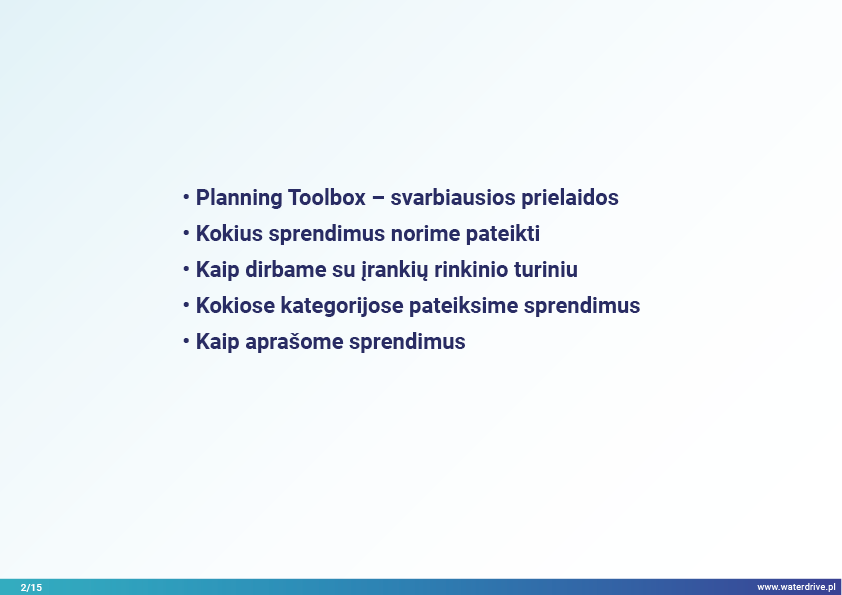 • Planning Toolbox – svarbiausios prielaidos
• Kokius sprendimus norime pateikti
• Kaip dirbame su įrankių rinkinio turiniu
• Kokiose kategorijose pateiksime sprendimus
• Kaip aprašome sprendimus

2/15

www.waterdrive.pl